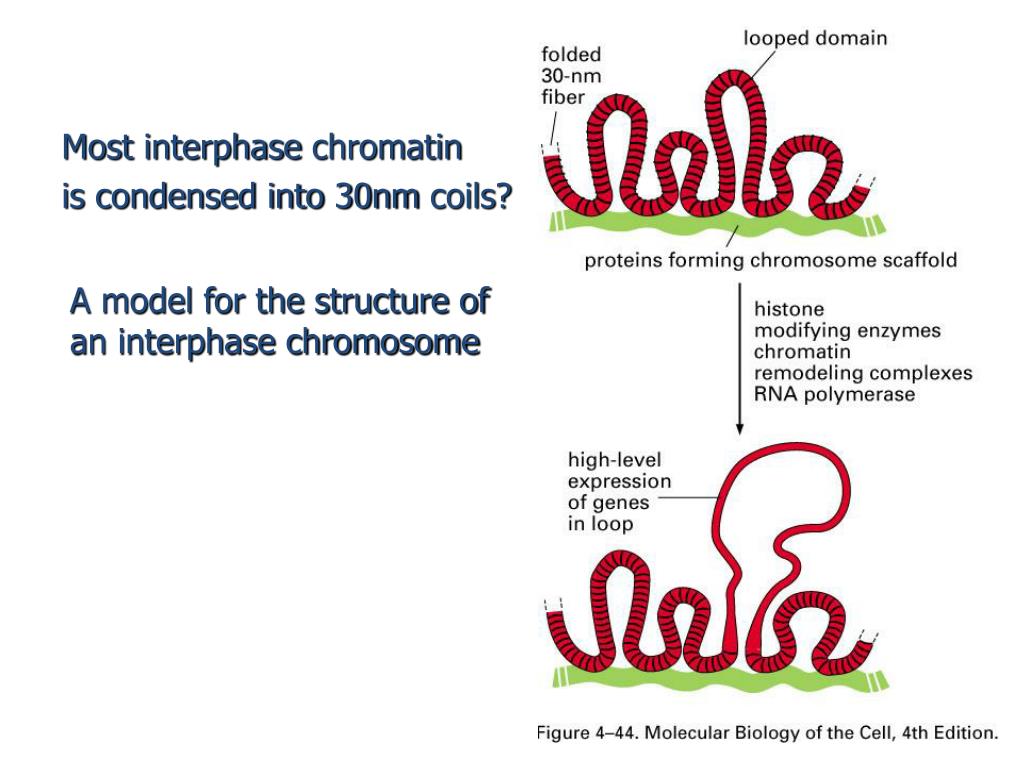 Most interphase chromatin is condensed into 30nm coils?

A model for the structure of an interphase chromosome

folded 30-nm fiber

looped domain

proteins forming chromosome scaffold

histone modifying enzymes chromatin remodeling complexes RNA polymerase

high-level expression of genes in loop

Figure 4–44. Molecular Biology of the Cell, 4th Edition.